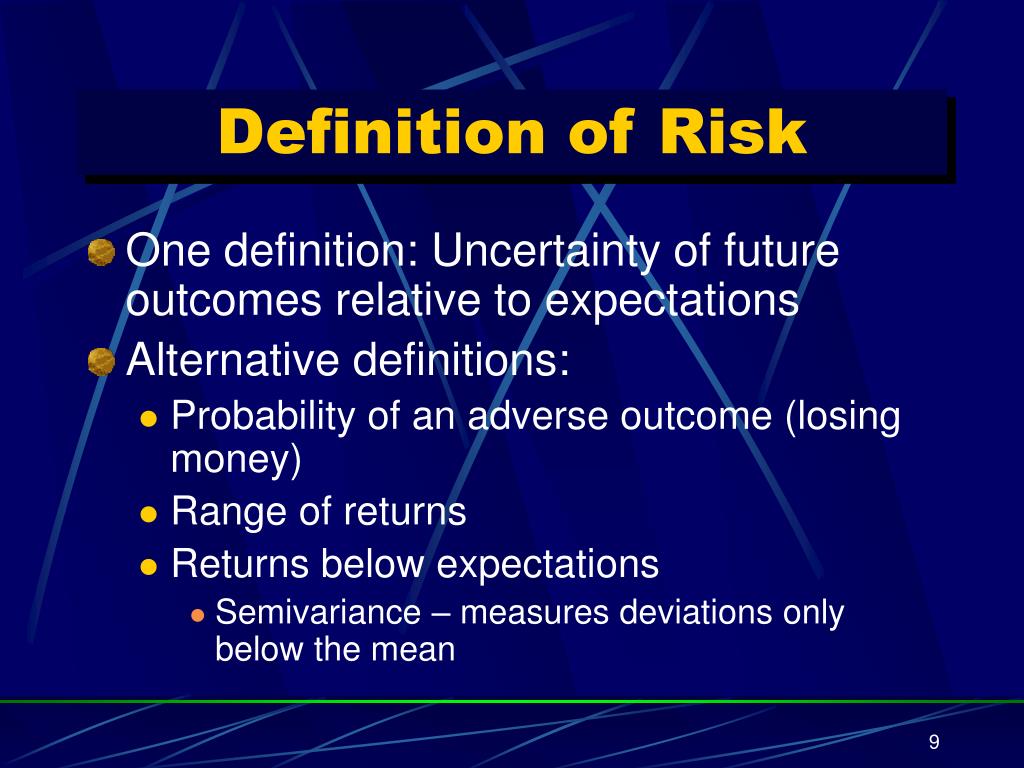 Definition of Risk

One definition: Uncertainty of future outcomes relative to expectations

Alternative definitions:

Probability of an adverse outcome (losing money)

Range of returns

Returns below expectations

Semivariance – measures deviations only below the mean

9